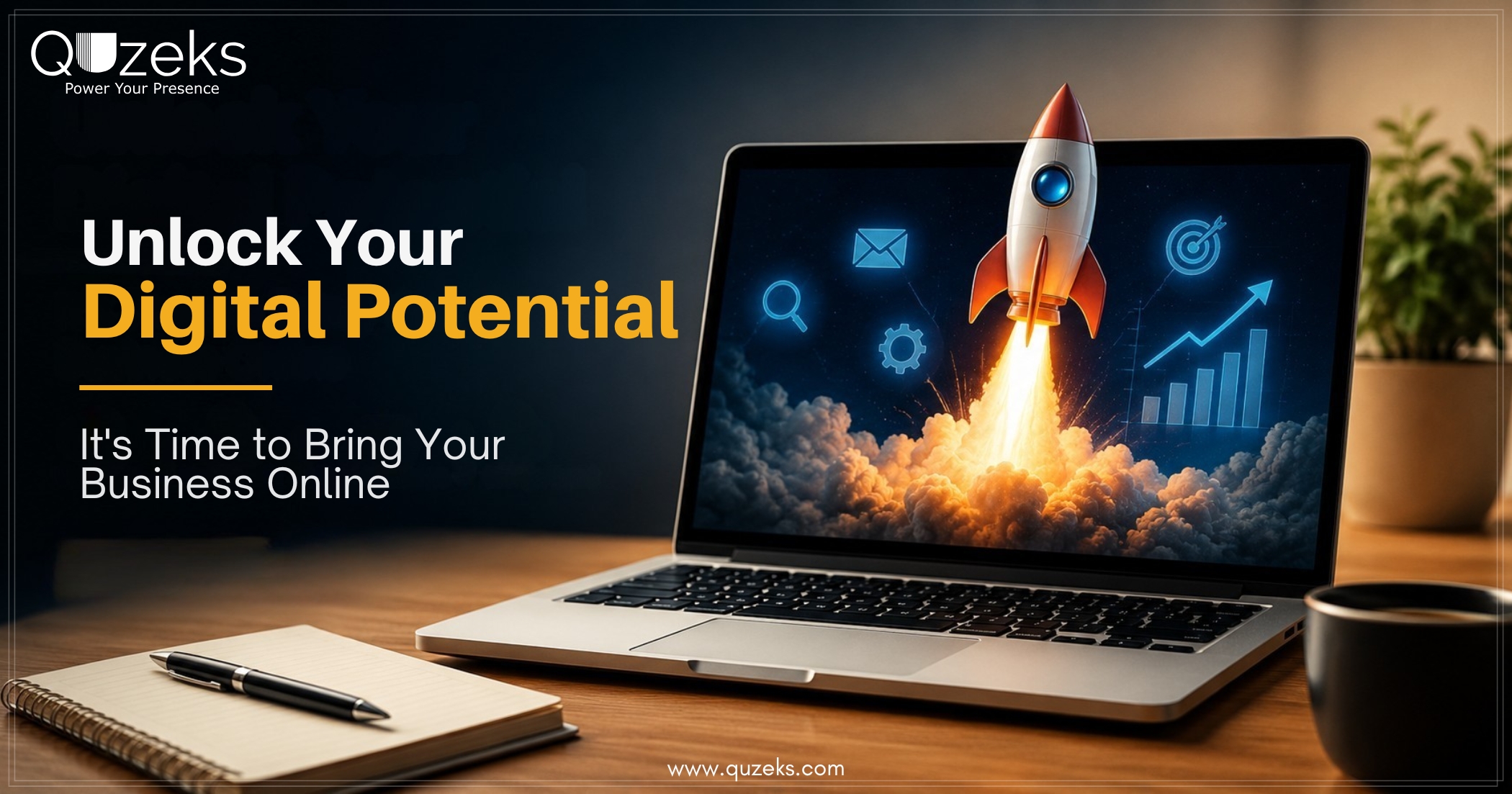 QUzeks
Power Your Presence

Unlock Your
Digital Potential

It's Time to Bring Your Business Online

www.quzeks.com